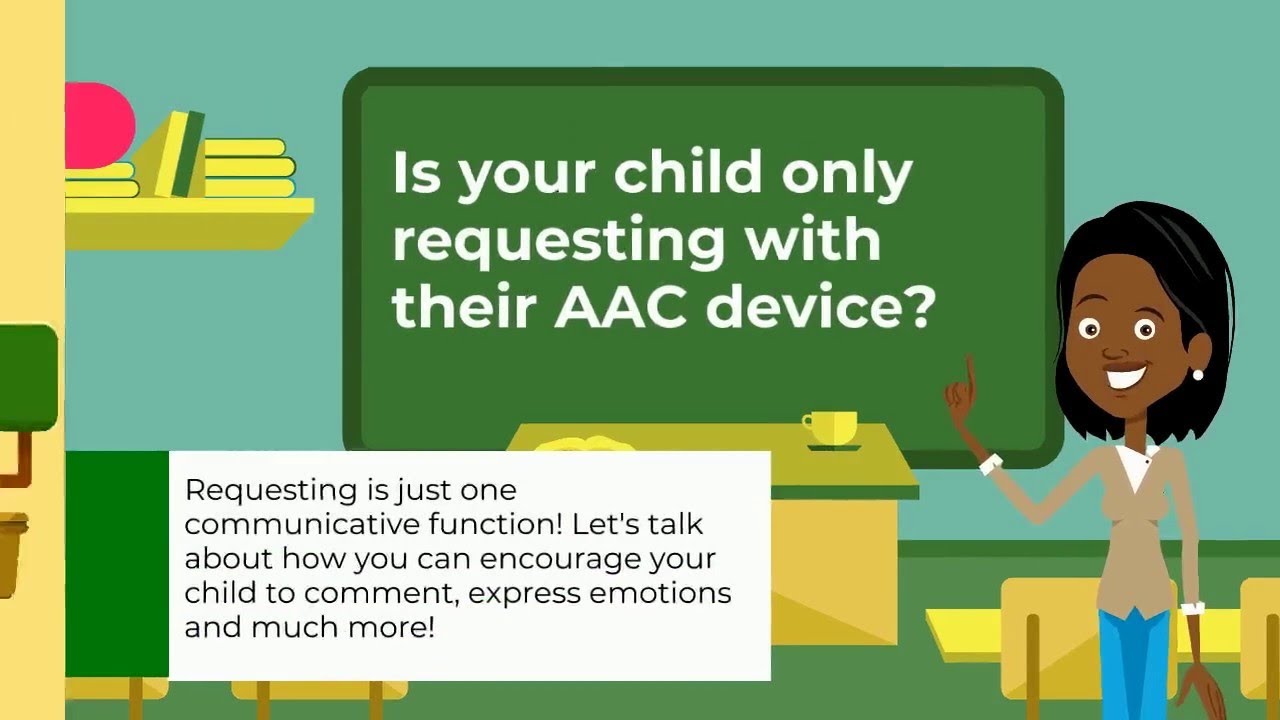 Is your child only requesting with their AAC device?

Requesting is just one communicative function! Let's talk about how you can encourage your child to comment, express emotions and much more!